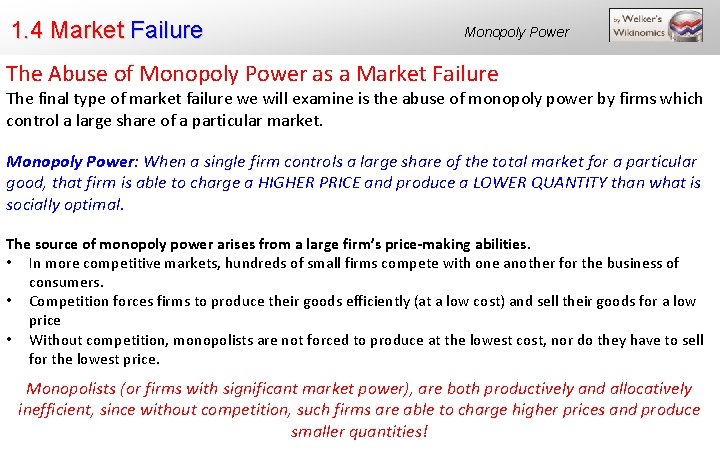 1.4 Market Failure

Monopoly Power

by Welker's Wikinomics

The Abuse of Monopoly Power as a Market Failure

The final type of market failure we will examine is the abuse of monopoly power by firms which control a large share of a particular market.

Monopoly Power: When a single firm controls a large share of the total market for a particular good, that firm is able to charge a HIGHER PRICE and produce a LOWER QUANTITY than what is socially optimal.

The source of monopoly power arises from a large firm's price-making abilities.

• In more competitive markets, hundreds of small firms compete with one another for the business of consumers.
• Competition forces firms to produce their goods efficiently (at a low cost) and sell their goods for a low price
• Without competition, monopolists are not forced to produce at the lowest cost, nor do they have to sell for the lowest price.

Monopolists (or firms with significant market power), are both productively and allocatively inefficient, since without competition, such firms are able to charge higher prices and produce smaller quantities!